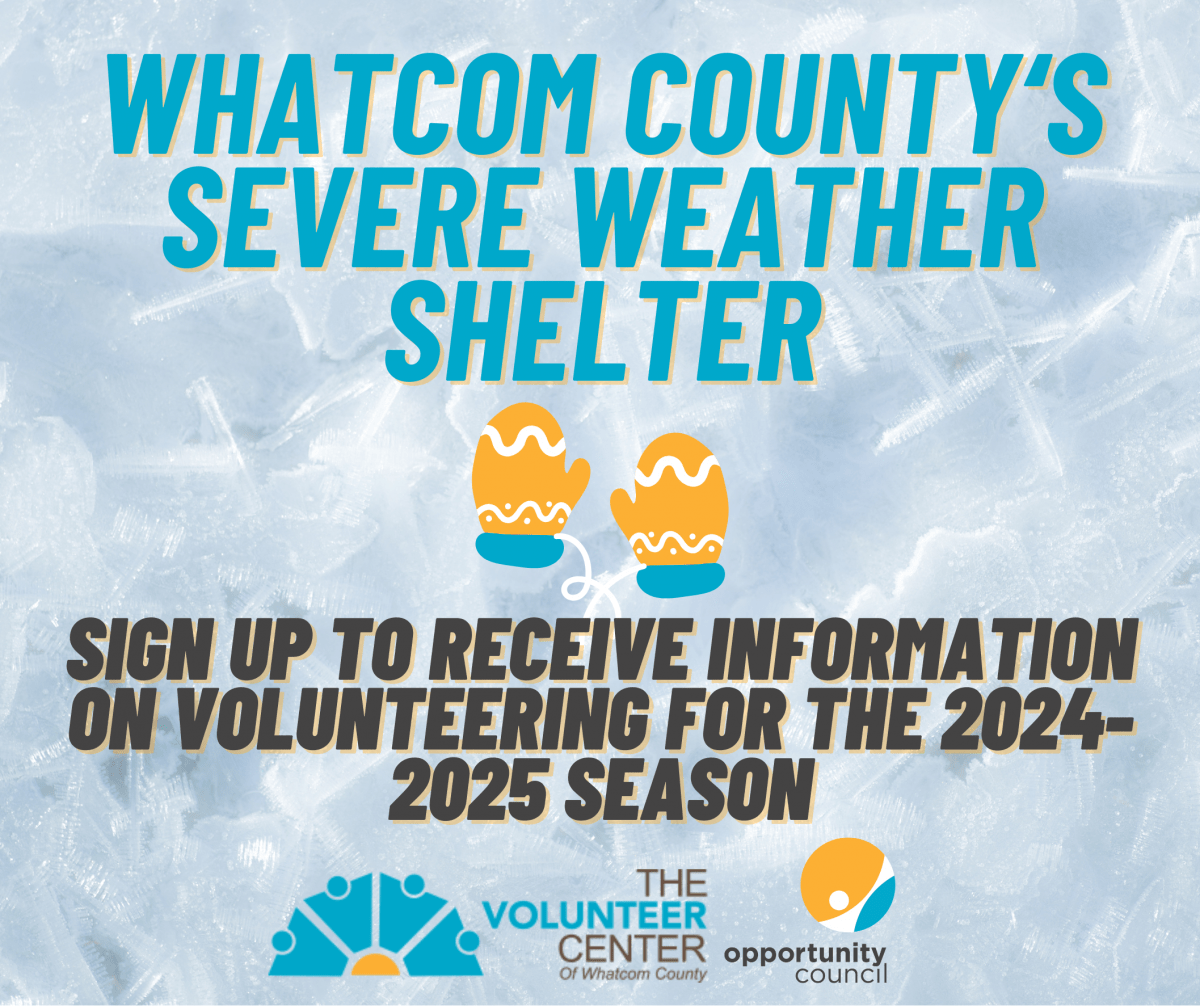 WHATCOM COUNTY'S SEVERE WEATHER SHELTER

SIGN UP TO RECEIVE INFORMATION ON VOLUNTEERING FOR THE 2024-2025 SEASON

THE VOLUNTEER CENTER Of Whatcom County

opportunity council